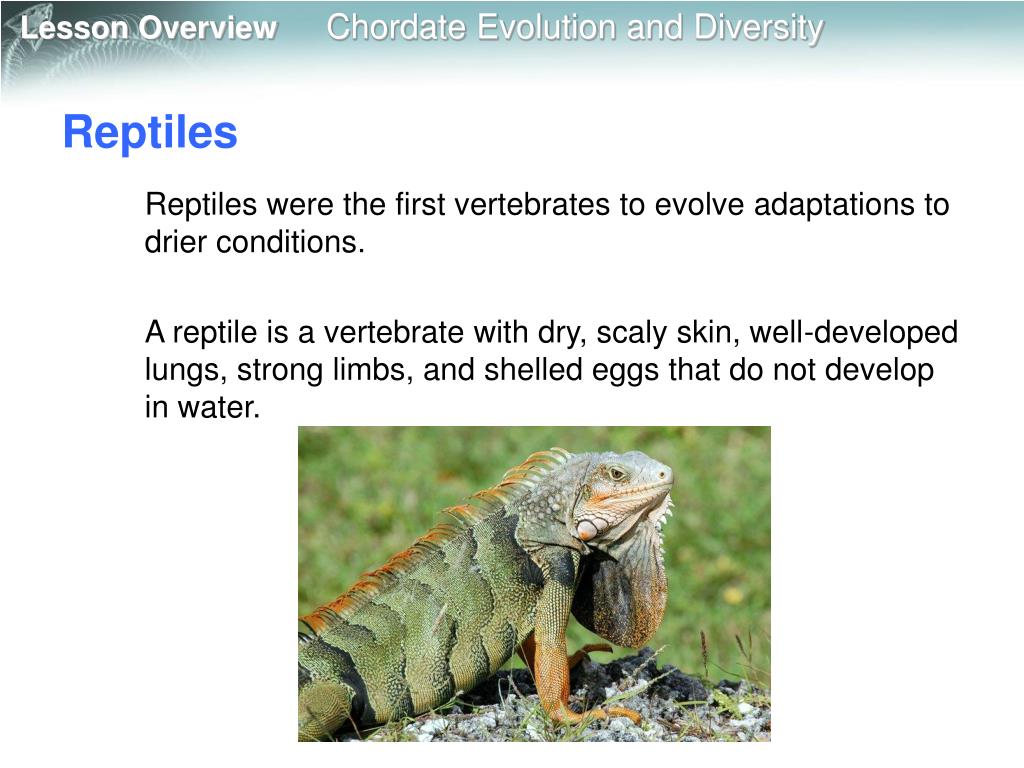 Lesson Overview Chordate Evolution and Diversity

Reptiles

Reptiles were the first vertebrates to evolve adaptations to drier conditions.

A reptile is a vertebrate with dry, scaly skin, well-developed lungs, strong limbs, and shelled eggs that do not develop in water.